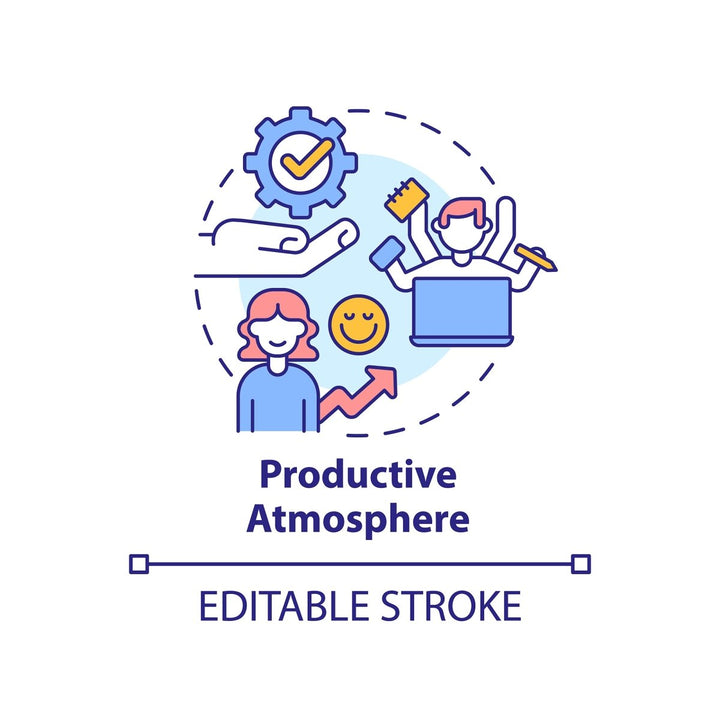 Productive Atmosphere

EDITABLE STROKE